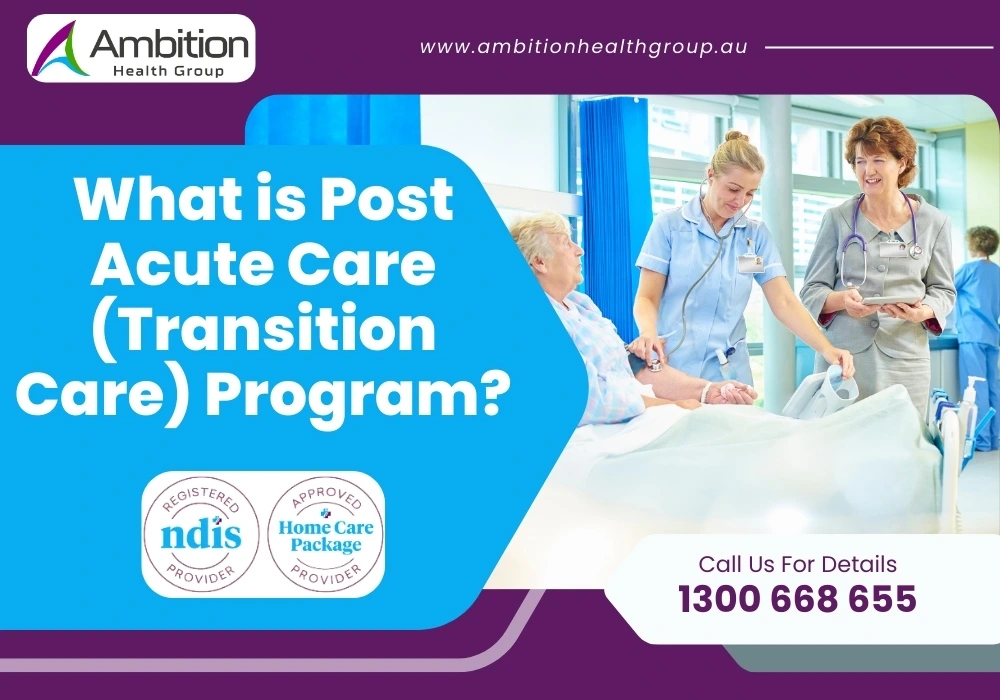 Ambition
Health Group

www.ambitionhealthgroup.au

What is Post Acute Care (Transition Care) Program?

REGISTERED
ndis
PROVIDER

APPROVED
Home Care Package
PROVIDER

Call Us For Details
1300 668 655